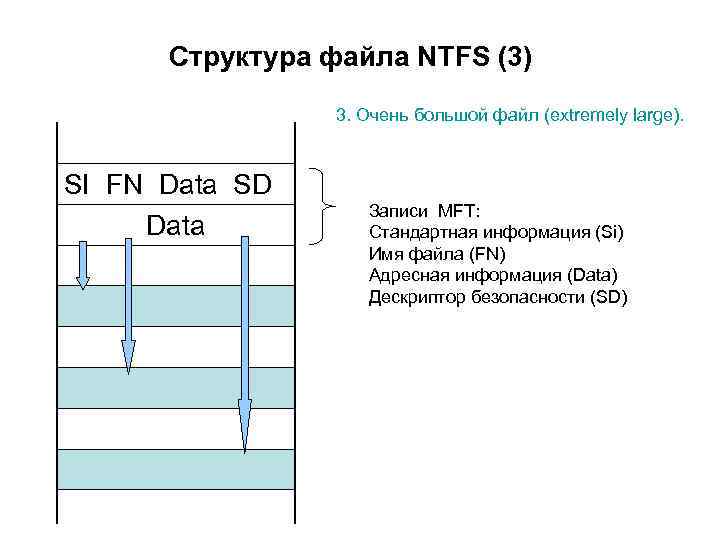 Структура файла NTFS (3)

3. Очень большой файл (extremely large).

SI FN Data SD

Data

Записи MFT:
Стандартная информация (Si)
Имя файла (FN)
Адресная информация (Data)
Дескриптор безопасности (SD)